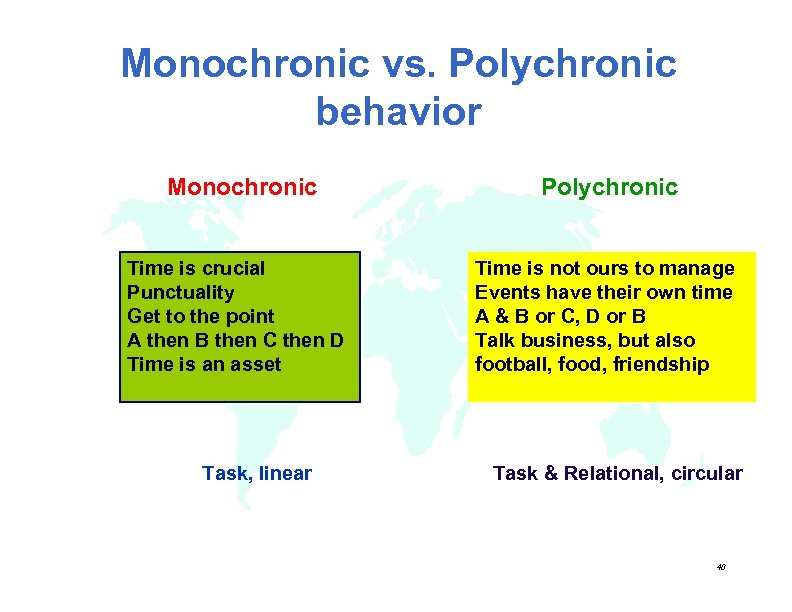 Monochronic vs. Polychronic behavior

Monochronic

Time is crucial
Punctuality
Get to the point
A then B then C then D
Time is an asset

Task, linear

Polychronic

Time is not ours to manage
Events have their own time
A & B or C, D or B
Talk business, but also football, food, friendship

Task & Relational, circular

40